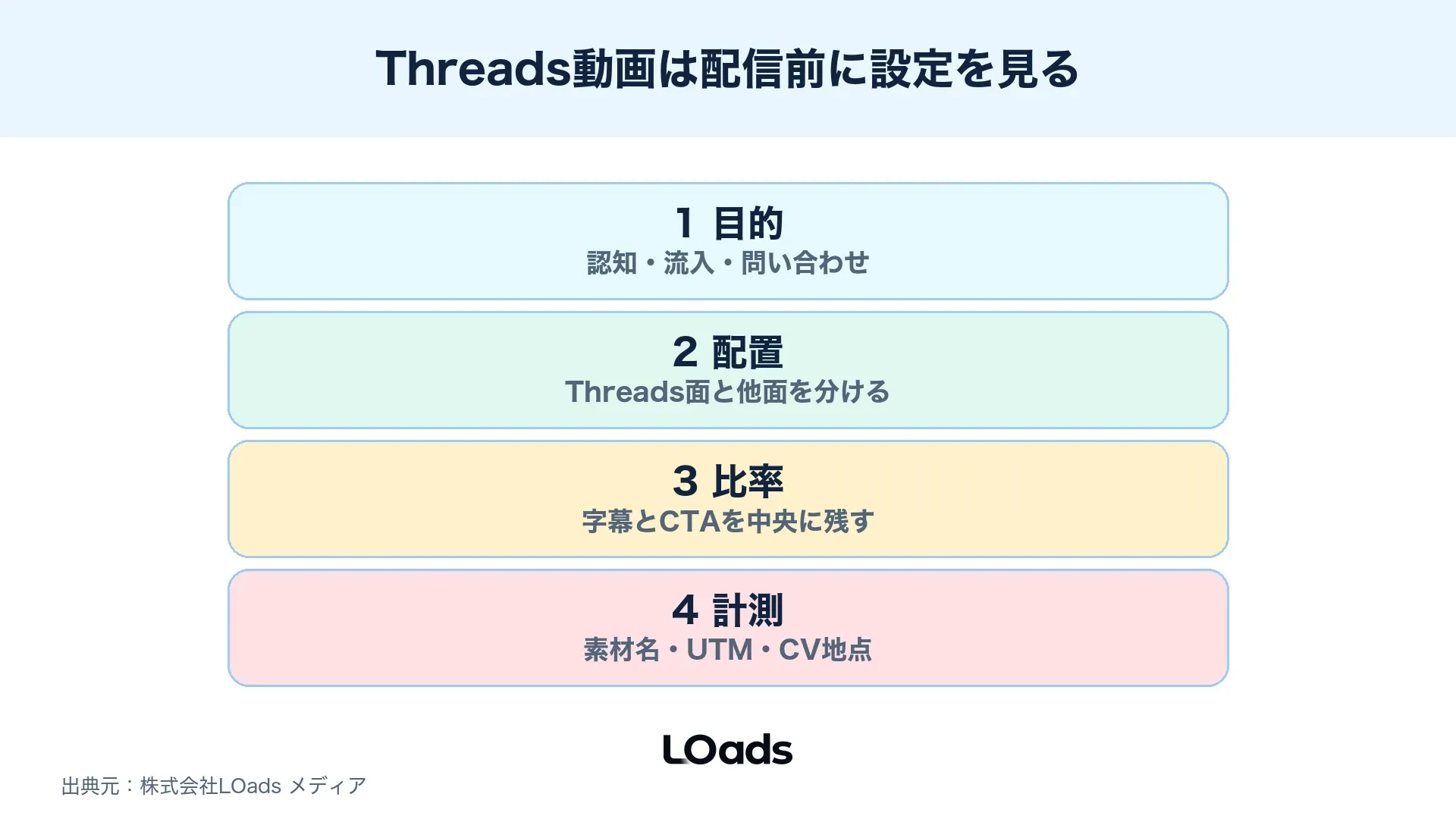 Threads動画は配信前に設定を見る

1 目的
認知・流入・問い合わせ

2 配置
Threads面と他面を分ける

3 比率
字幕とCTAを中央に残す

4 計測
素材名・UTM・CV地点

LOads

出典元：株式会社LOads メディア